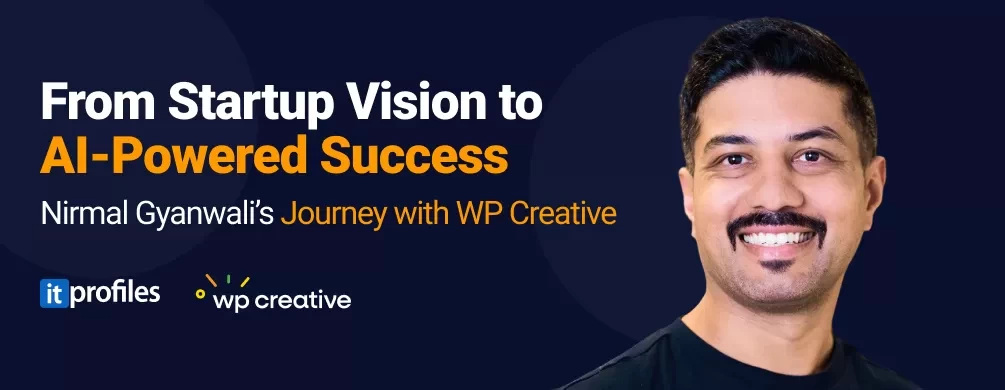 From Startup Vision to
AI-Powered Success

Nirmal Gyanwali's Journey with WP Creative

it profiles

wp creative